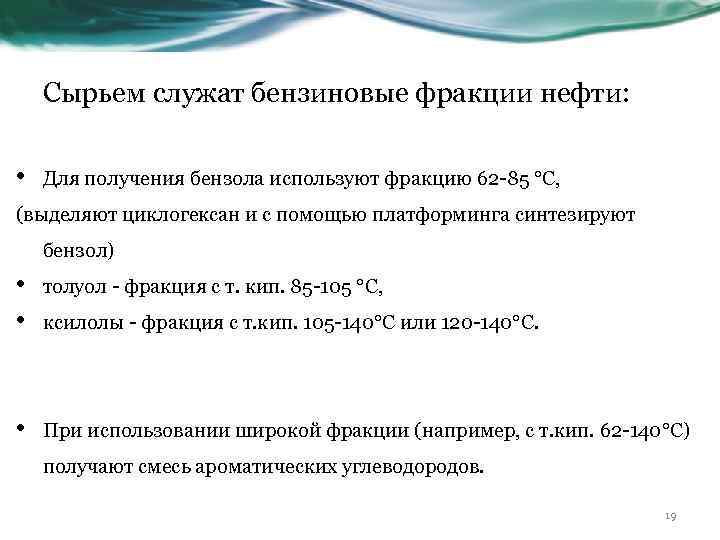 Сырьем служат бензиновые фракции нефти:

• Для получения бензола используют фракцию 62-85 °С,
(выделяют циклогексан и с помощью платформинга синтезируют бензол)
• толуол - фракция с т. кип. 85-105 °С,
• ксилолы - фракция с т.кип. 105-140°С или 120-140°С.

• При использовании широкой фракции (например, с т.кип. 62-140°С) получают смесь ароматических углеводородов.

19